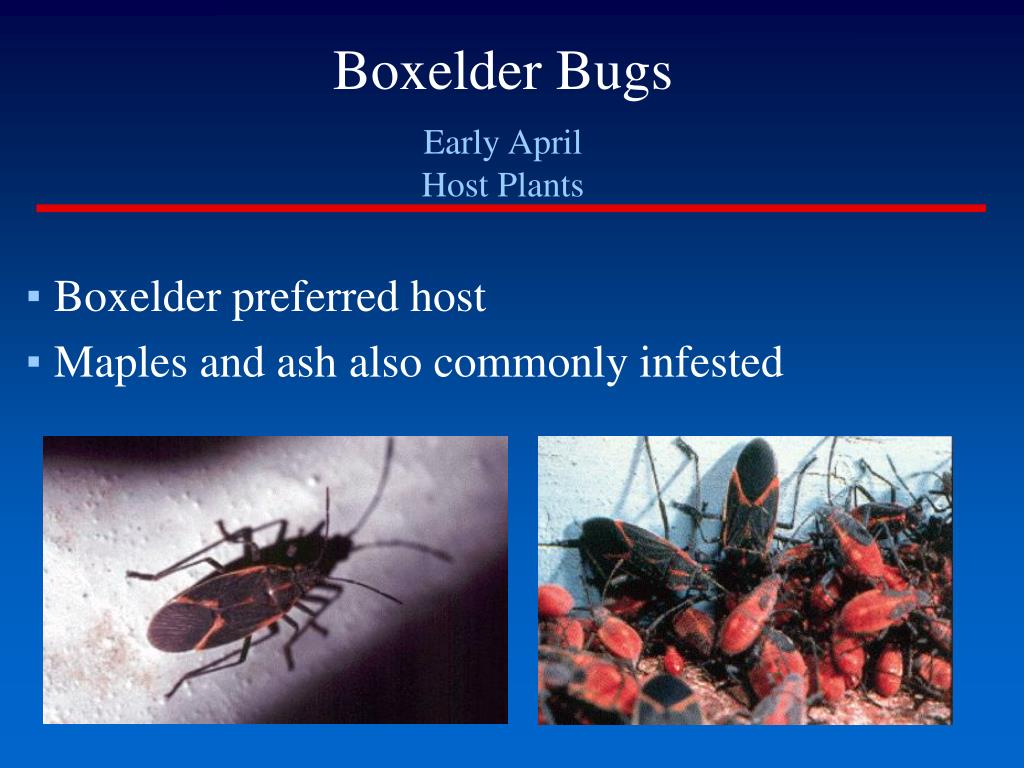 Boxelder Bugs

Early April
Host Plants

▪ Boxelder preferred host
▪ Maples and ash also commonly infested